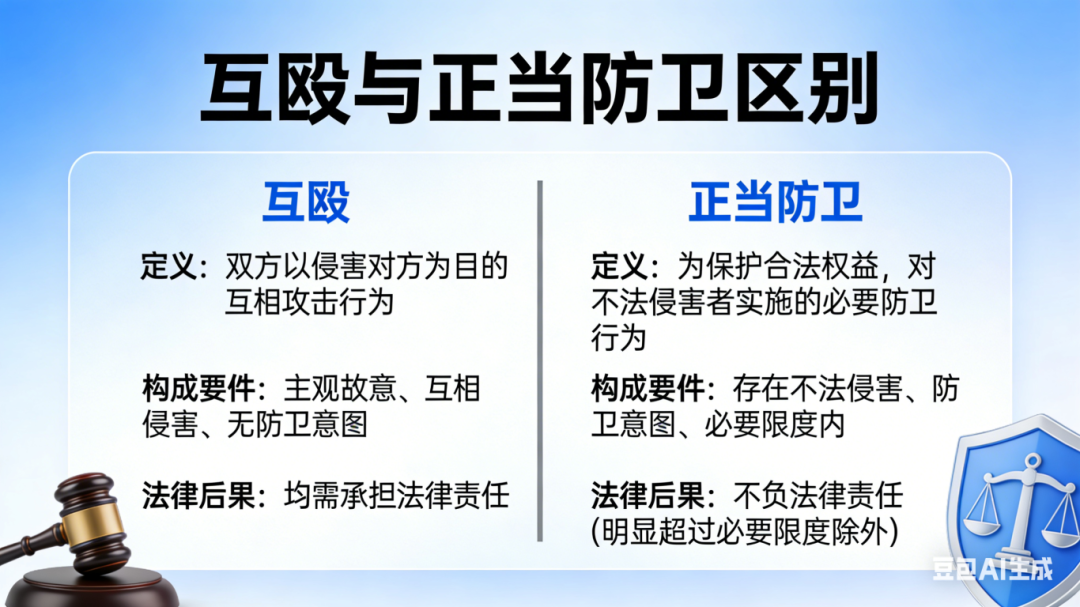 互殴与正当防卫区别

互殴

定义：双方以侵害对方为目的互相攻击行为

构成要件：主观故意、互相侵害、无防卫意图

法律后果：均需承担法律责任

正当防卫

定义：为保护合法权益，对不法侵害者实施的必要防卫行为

构成要件：存在不法侵害、防卫意图、必要限度内

法律后果：不负法律责任(明显超过必要限度除外)

豆包AI生成